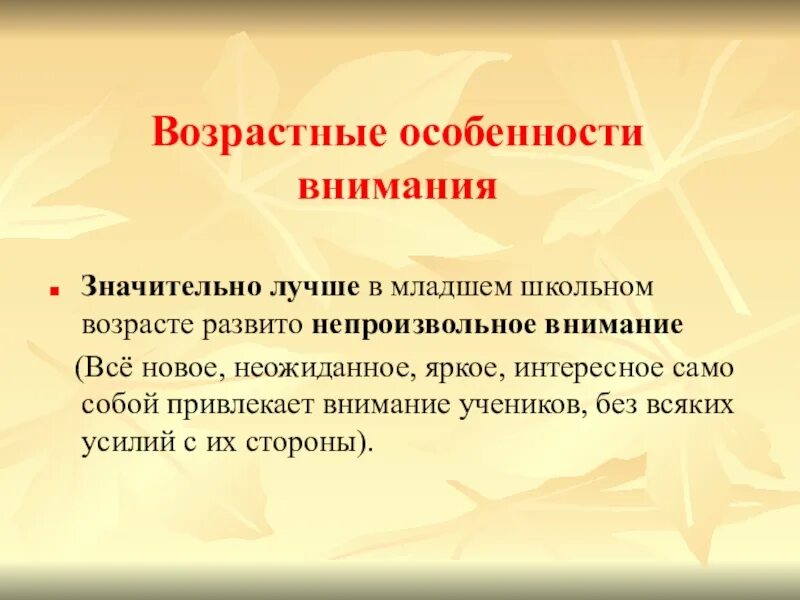 Возрастные особенности внимания

Значительно лучше в младшем школьном возрасте развито непроизвольное внимание (Всё новое, неожиданное, яркое, интересное само собой привлекает внимание учеников, без всяких усилий с их стороны).